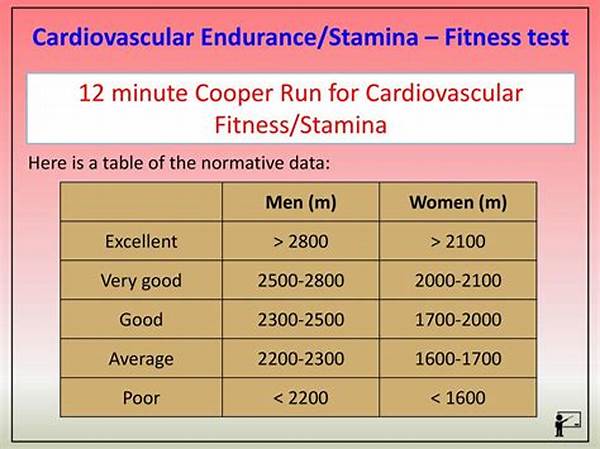 Cardiovascular Endurance/Stamina – Fitness test

12 minute Cooper Run for Cardiovascular Fitness/Stamina

Here is a table of the normative data:

| | Men (m) | Women (m) |
|---|---|---|
| Excellent | > 2800 | > 2100 |
| Very good | 2500-2800 | 2000-2100 |
| Good | 2300-2500 | 1700-2000 |
| Average | 2200-2300 | 1600-1700 |
| Poor | < 2200 | < 1600 |